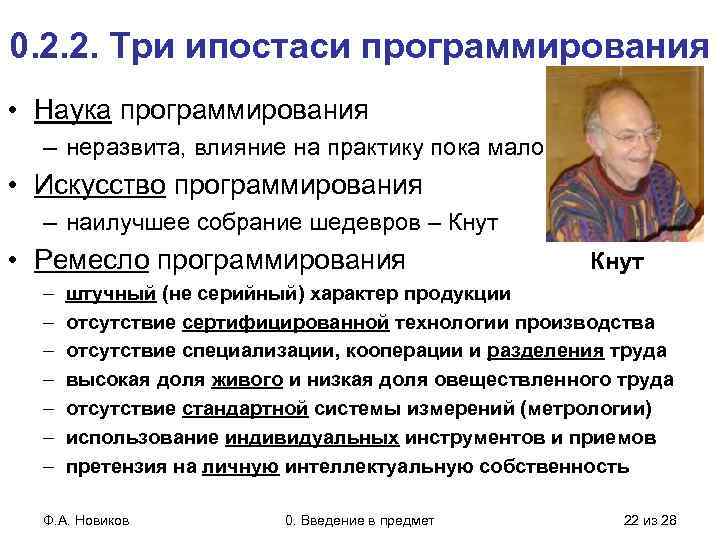 0.2.2. Три ипостаси программирования

• Наука программирования
– неразвита, влияние на практику пока мало

• Искусство программирования
– наилучшее собрание шедевров – Кнут

• Ремесло программирования

Кнут

– штучный (не серийный) характер продукции
– отсутствие сертифицированной технологии производства
– отсутствие специализации, кооперации и разделения труда
– высокая доля живого и низкая доля овеществленного труда
– отсутствие стандартной системы измерений (метрологии)
– использование индивидуальных инструментов и приемов
– претензия на личную интеллектуальную собственность

Ф.А. Новиков

0. Введение в предмет

22 из 28